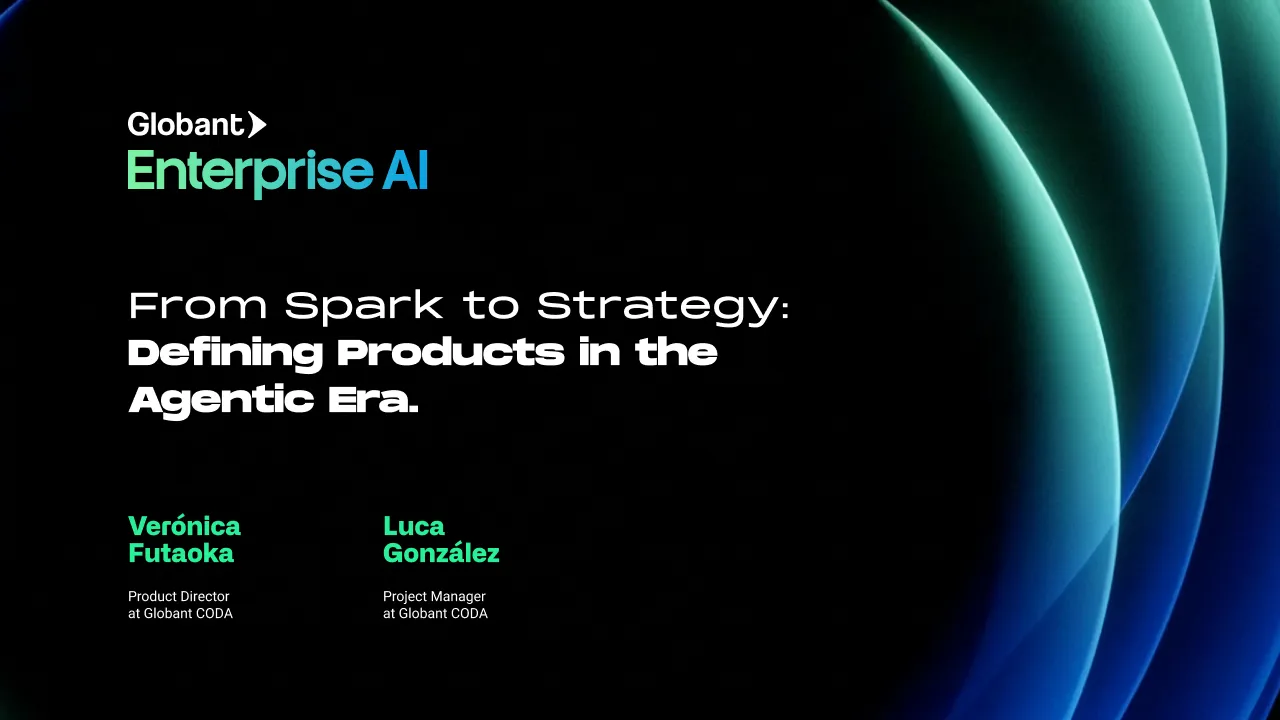 Globant
Enterprise AI

From Spark to Strategy:
Defining Products in the Agentic Era.

Verónica Futaoka

Product Director at Globant CODA

Luca González

Project Manager at Globant CODA